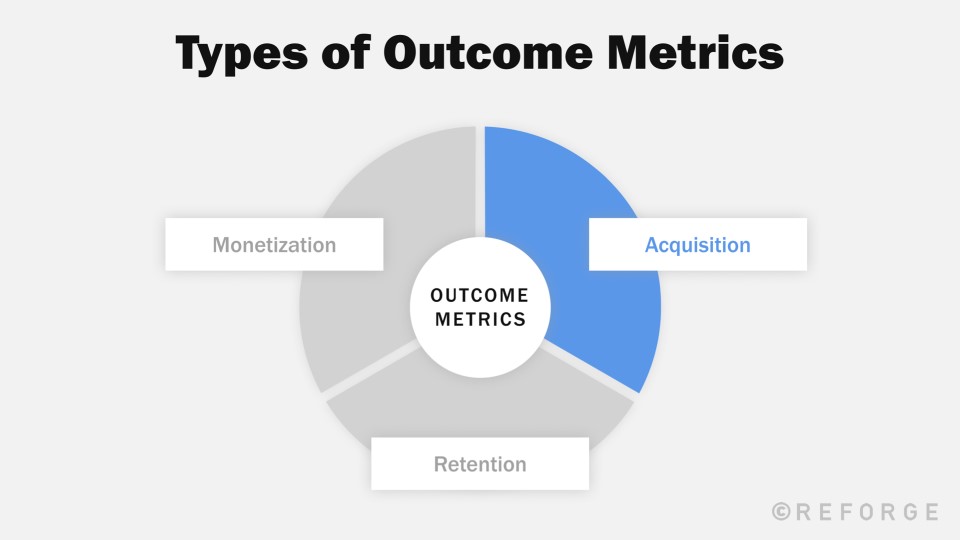 Types of Outcome Metrics

Monetization

Acquisition

OUTCOME METRICS

Retention

©REFORGE